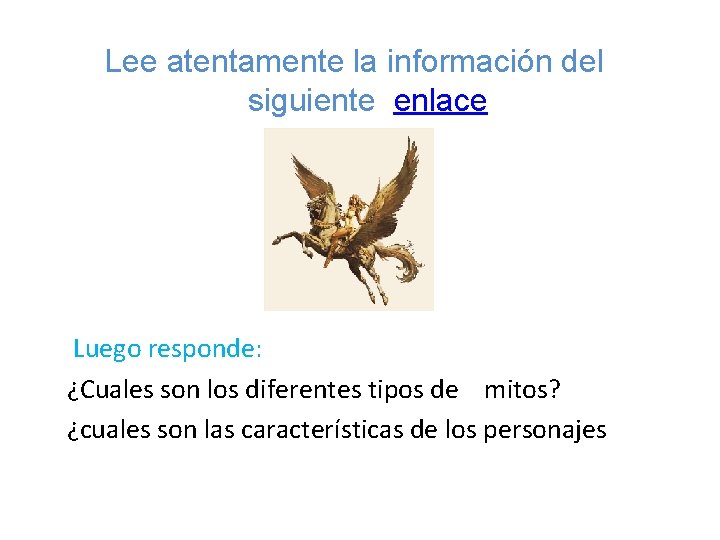 Lee atentamente la información del siguiente enlace

Luego responde:

¿Cuales son los diferentes tipos de mitos?

¿cuales son las características de los personajes